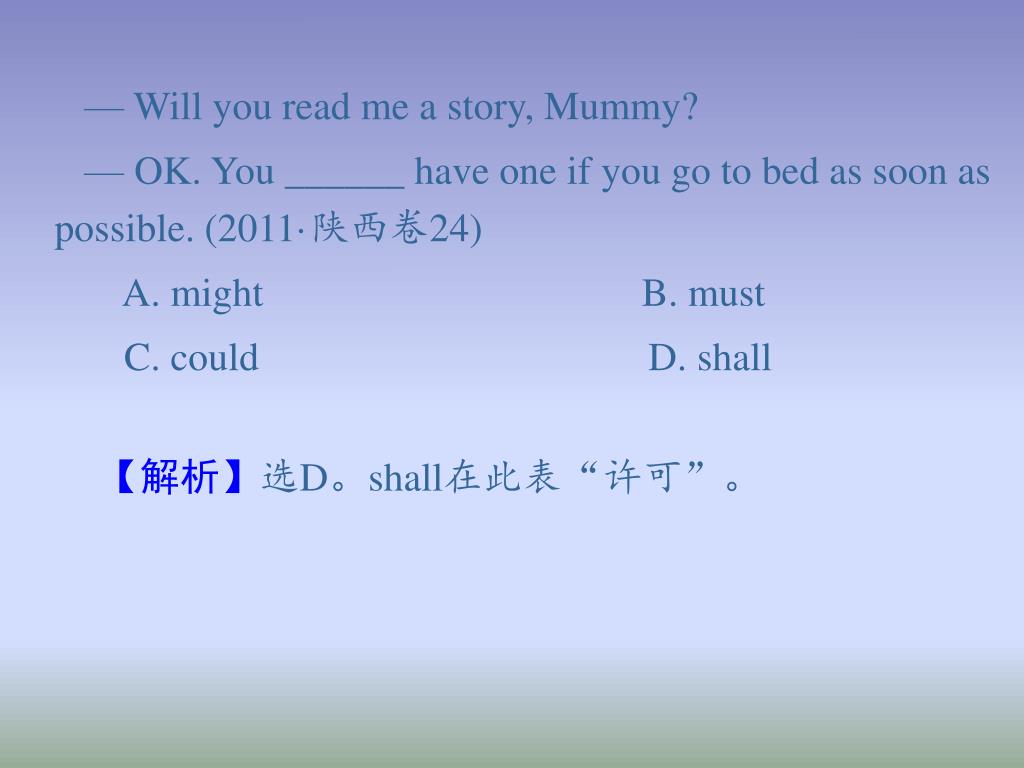 — Will you read me a story, Mummy?

— OK. You ______ have one if you go to bed as soon as possible. (2011·陕西卷24)

A. might B. must

C. could D. shall

【解析】选D。shall在此表“许可”。